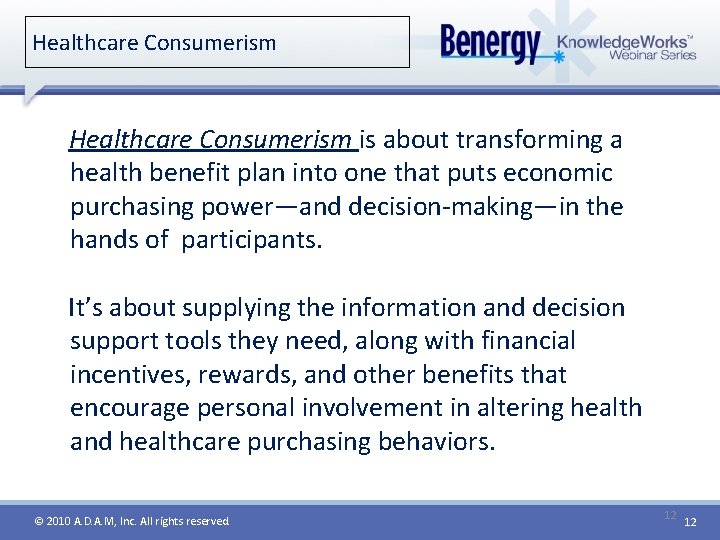 Healthcare Consumerism

Benergy KnowledgeWorks™ Webinar Series

Healthcare Consumerism is about transforming a health benefit plan into one that puts economic purchasing power—and decision-making—in the hands of participants.

It's about supplying the information and decision support tools they need, along with financial incentives, rewards, and other benefits that encourage personal involvement in altering health and healthcare purchasing behaviors.

© 2010 A.D.A.M, Inc. All rights reserved

12

12